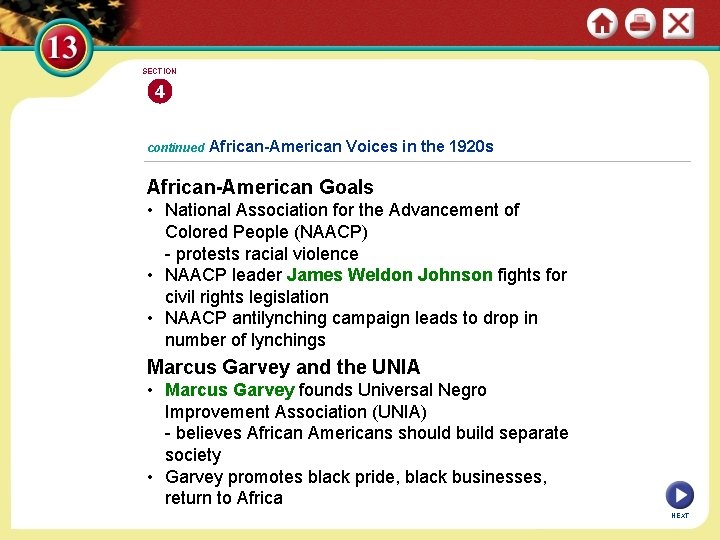 13

SECTION
4

continued African-American Voices in the 1920s

African-American Goals
• National Association for the Advancement of Colored People (NAACP)
- protests racial violence
• NAACP leader James Weldon Johnson fights for civil rights legislation
• NAACP antilynching campaign leads to drop in number of lynchings

Marcus Garvey and the UNIA
• Marcus Garvey founds Universal Negro Improvement Association (UNIA)
- believes African Americans should build separate society
• Garvey promotes black pride, black businesses, return to Africa

NEXT